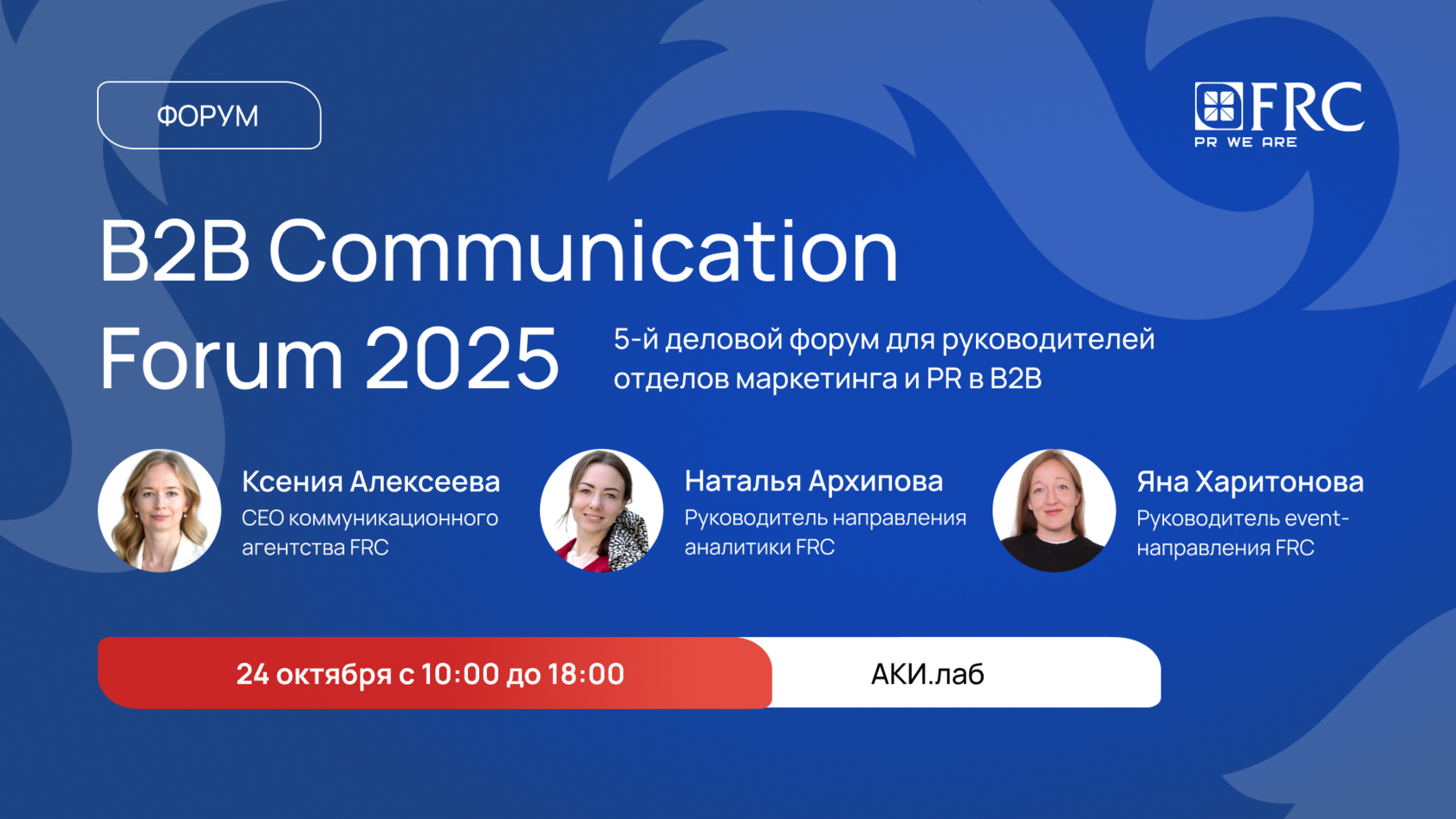 ФОРУМ

FRC
PR WE ARE

B2B Communication Forum 2025

5-й деловой форум для руководителей отделов маркетинга и PR в B2B

Ксения Алексеева
CEO коммуникационного агентства FRC

Наталья Архипова
Руководитель направления аналитики FRC

Яна Харитонова
Руководитель event-направления FRC

24 октября с 10:00 до 18:00

АКИ.лаб